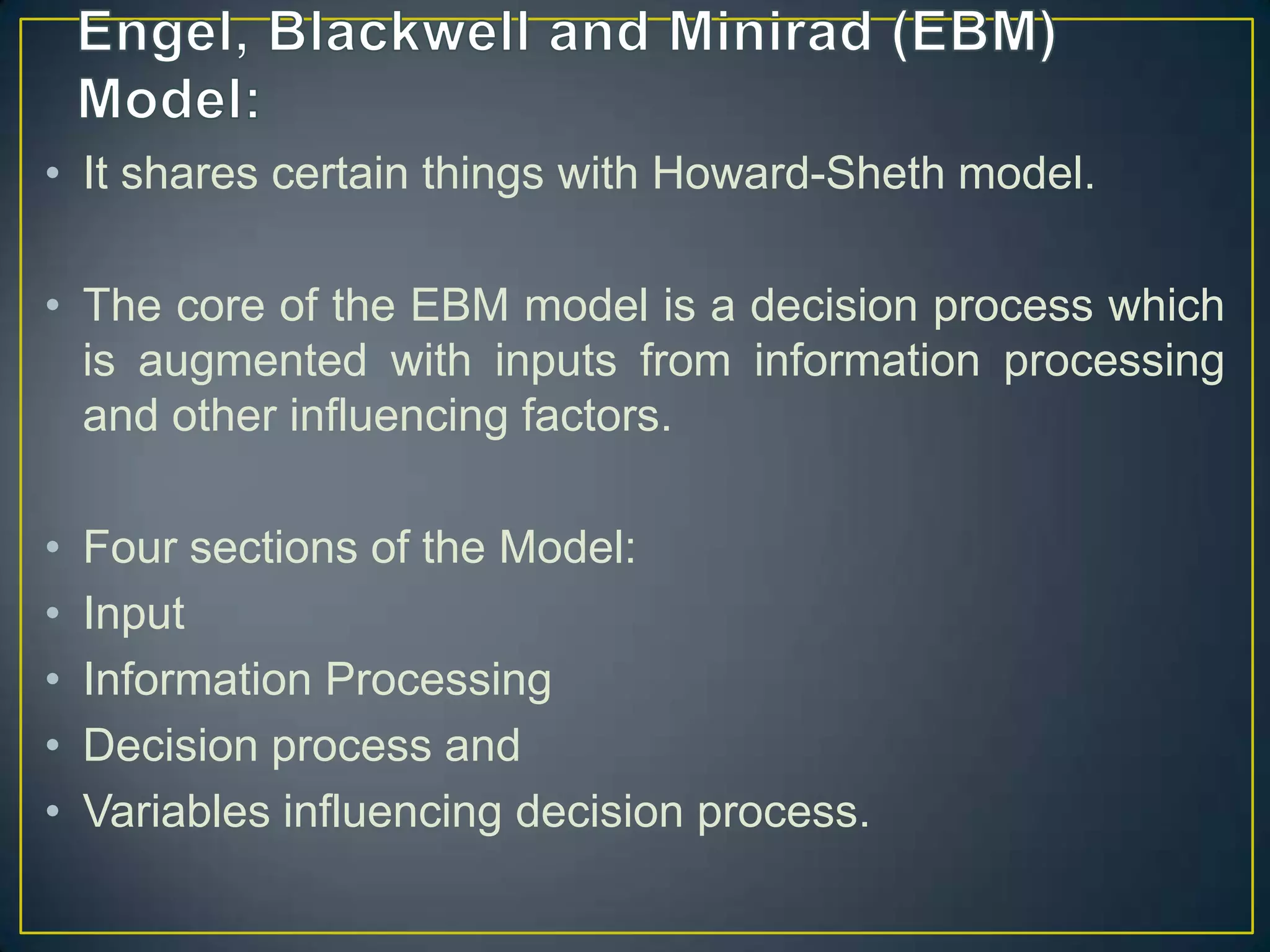 Engel, Blackwell and Minirad (EBM) Model:

• It shares certain things with Howard-Sheth model.

• The core of the EBM model is a decision process which is augmented with inputs from information processing and other influencing factors.

• Four sections of the Model:
• Input
• Information Processing
• Decision process and
• Variables influencing decision process.